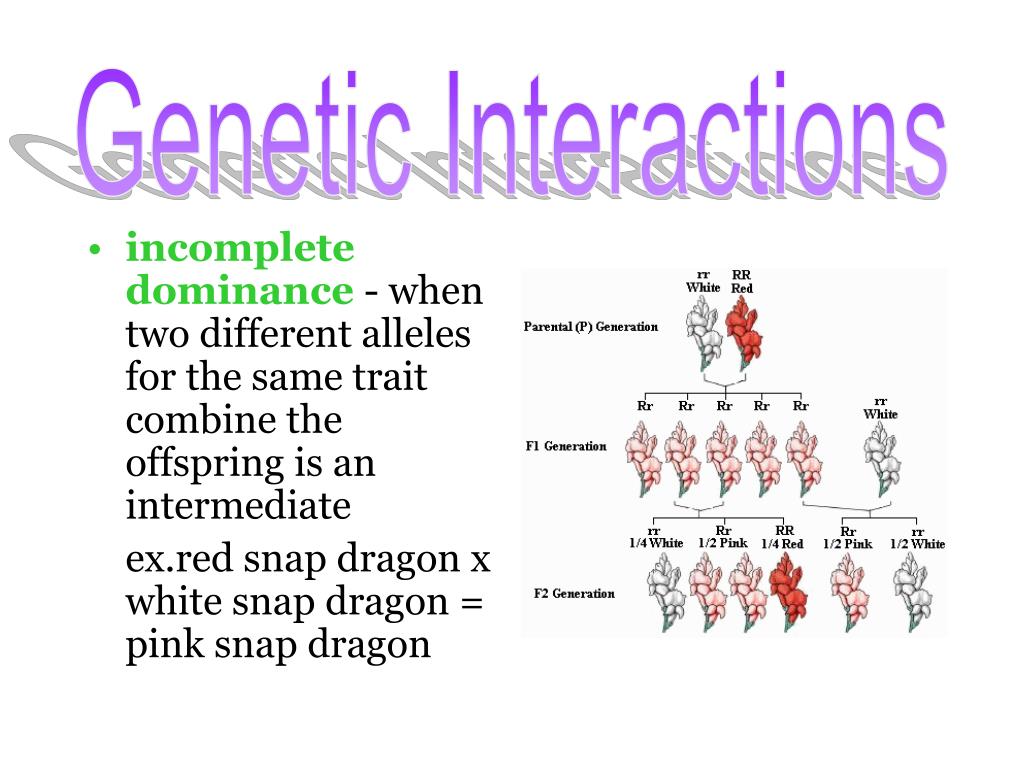 Genetic Interactions

• incomplete dominance - when two different alleles for the same trait combine the offspring is an intermediate

ex.red snap dragon x white snap dragon = pink snap dragon

rr White
RR Red
Parental (P) Generation
Rr Rr Rr Rr Rr
rr White
F1 Generation
rr 1/4 White
Rr 1/2 Pink
RR 1/4 Red
Rr 1/2 Pink
rr 1/2 White
F2 Generation